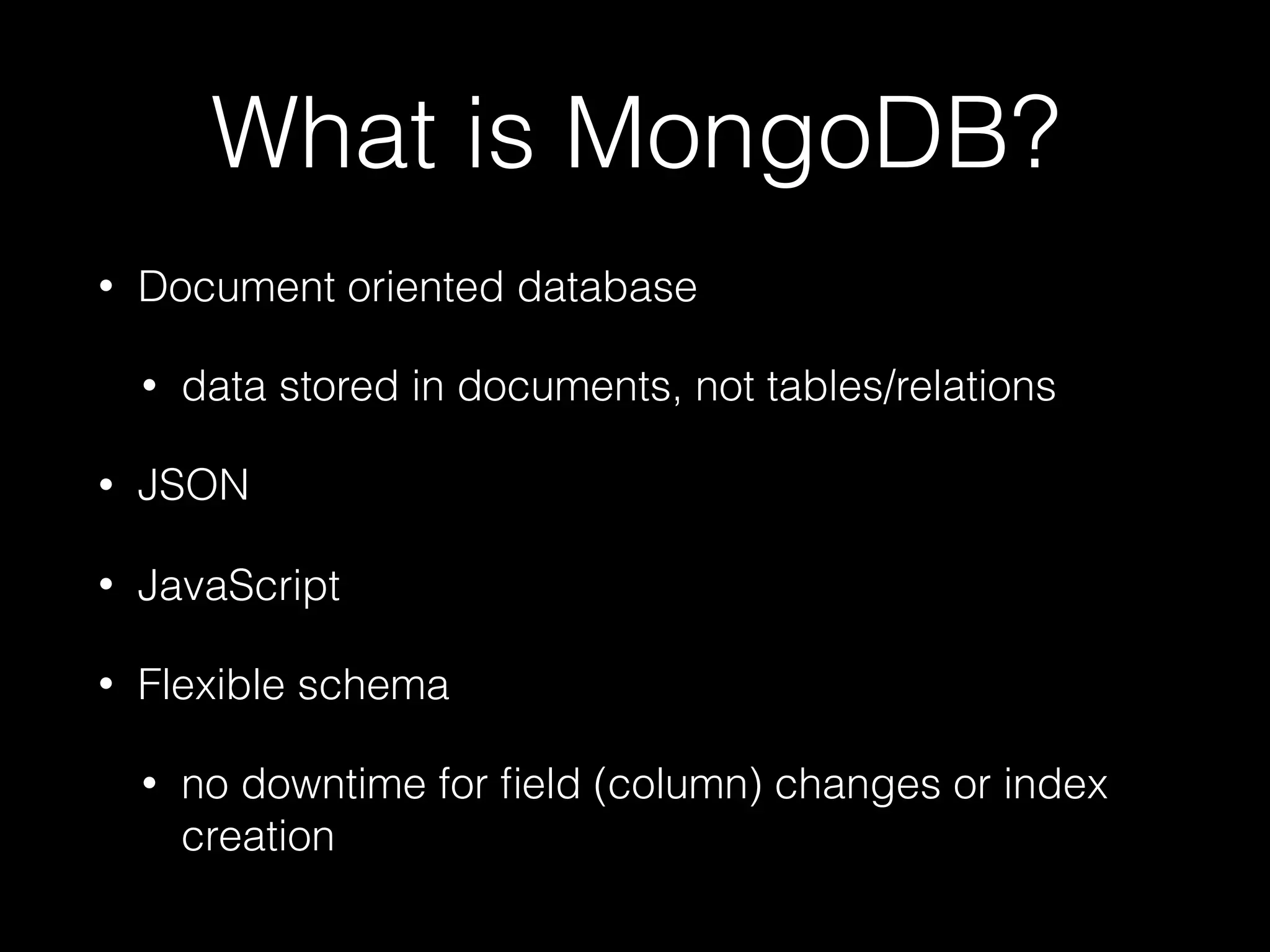 What is MongoDB?

• Document oriented database

  • data stored in documents, not tables/relations

• JSON

• JavaScript

• Flexible schema

  • no downtime for field (column) changes or index creation